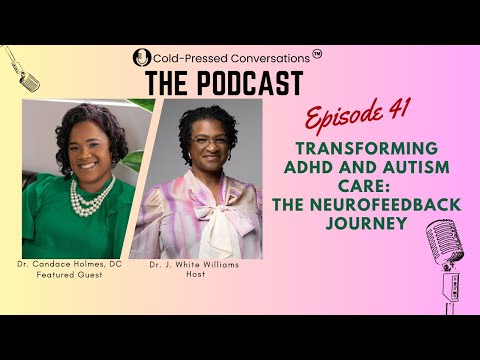 Cold-Pressed Conversations™

THE PODCAST

Episode 41

TRANSFORMING ADHD AND AUTISM CARE: THE NEUROFEEDBACK JOURNEY

Dr. Candace Holmes, DC
Featured Guest

Dr. J. White Williams
Host